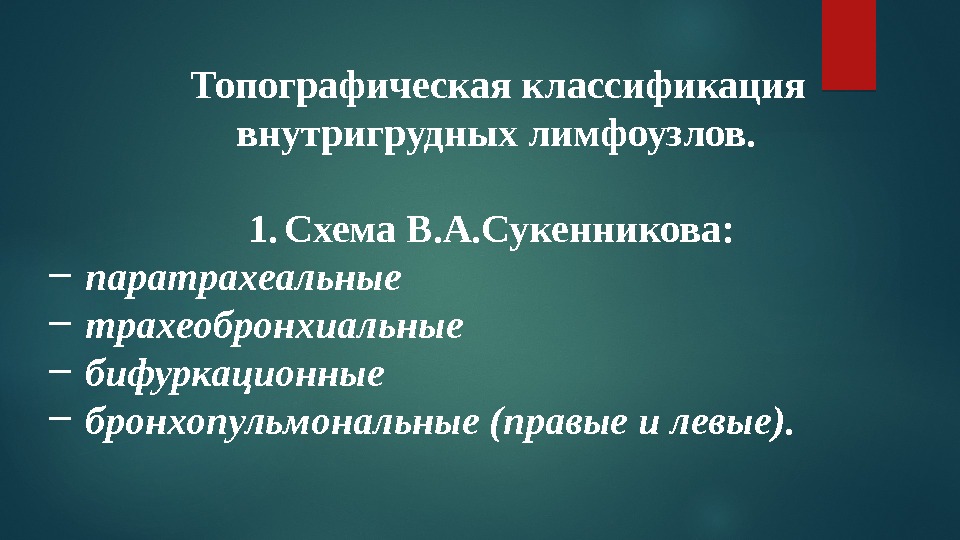 Топографическая классификация внутригрудных лимфоузлов.

1. Схема В.А.Сукенникова:
– паратрахеальные
– трахеобронхиальные
– бифуркационные
– бронхопульмональные (правые и левые).